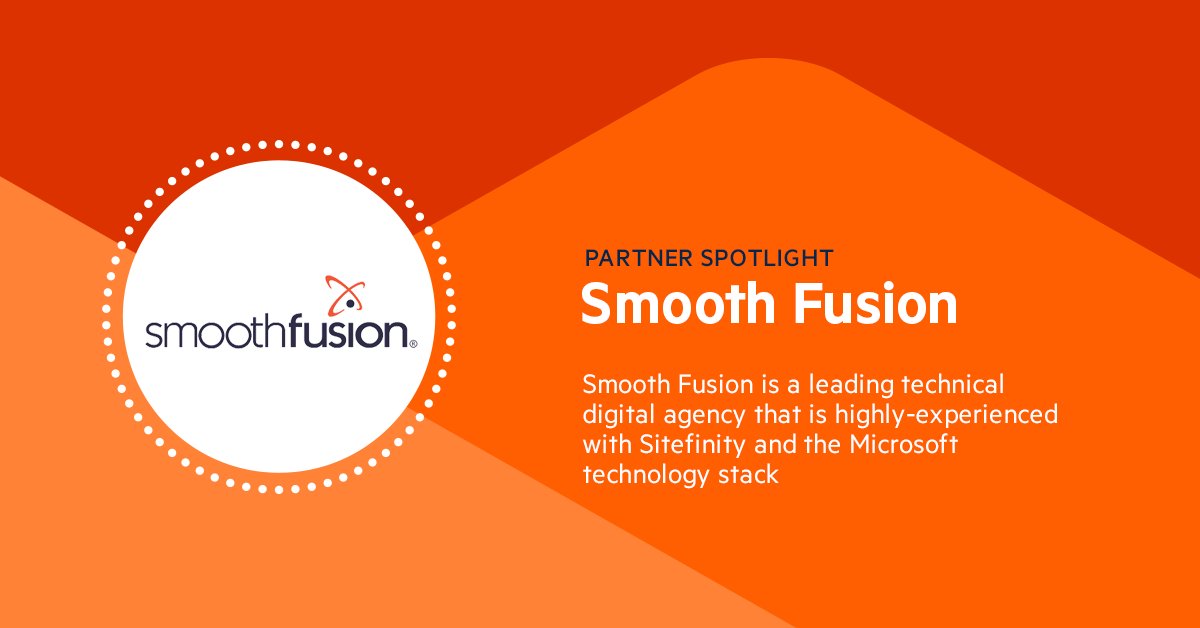 smoothfusion®

PARTNER SPOTLIGHT
Smooth Fusion

Smooth Fusion is a leading technical digital agency that is highly-experienced with Sitefinity and the Microsoft technology stack